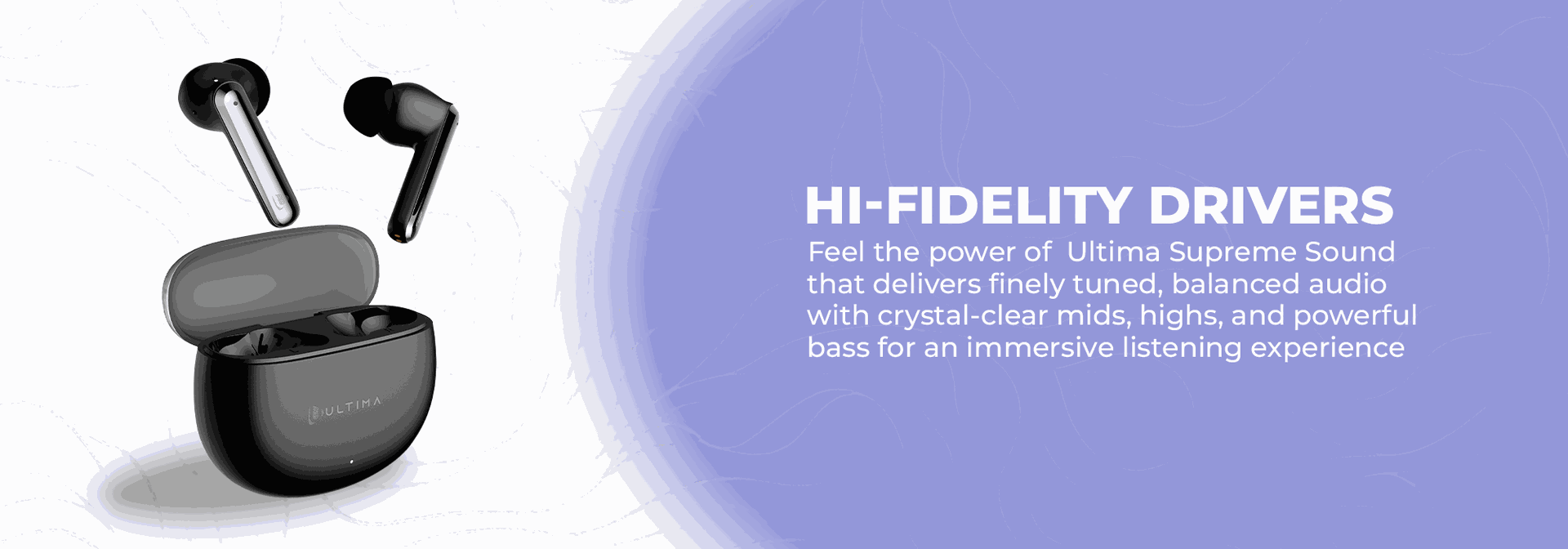 ULTIMA

HI-FIDELITY DRIVERS

Feel the power of Ultima Supreme Sound that delivers finely tuned, balanced audio with crystal-clear mids, highs, and powerful bass for an immersive listening experience